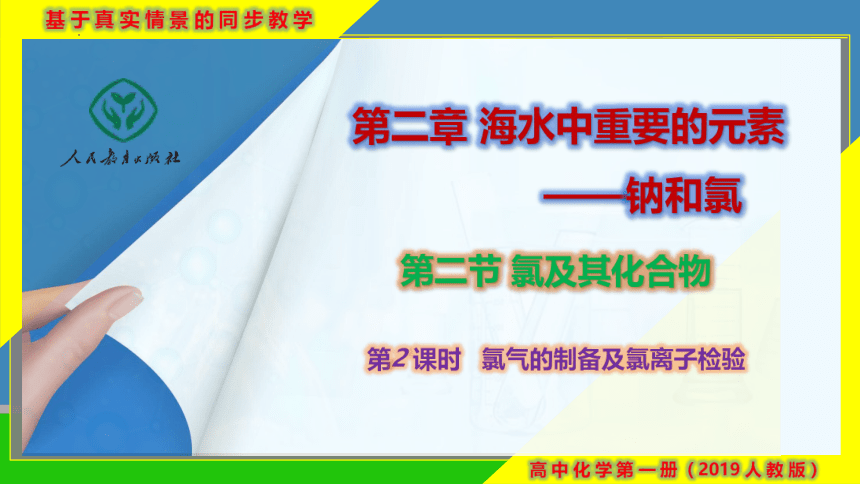 基于真实情景的同步教学

人民教育出版社

第二章 海水中重要的元素
——钠和氯

第二节 氯及其化合物

第2课时 氯气的制备及氯离子检验

高中化学第一册（2019人教版）